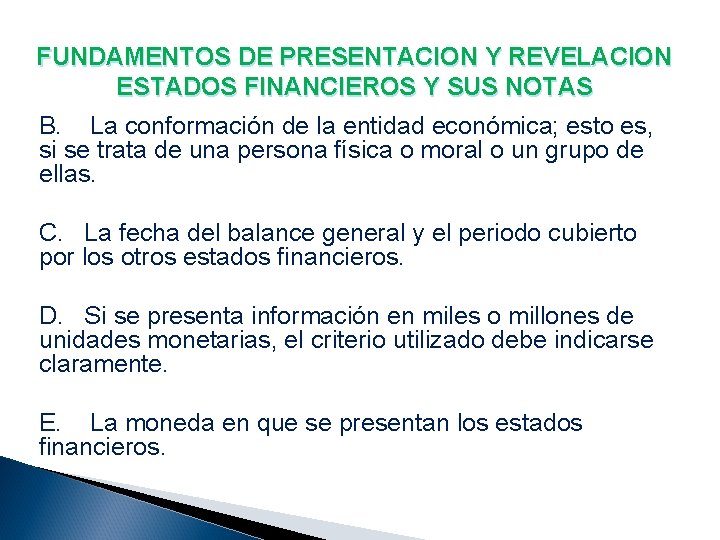 FUNDAMENTOS DE PRESENTACION Y REVELACION ESTADOS FINANCIEROS Y SUS NOTAS

B. La conformación de la entidad económica; esto es, si se trata de una persona física o moral o un grupo de ellas.

C. La fecha del balance general y el periodo cubierto por los otros estados financieros.

D. Si se presenta información en miles o millones de unidades monetarias, el criterio utilizado debe indicarse claramente.

E. La moneda en que se presentan los estados financieros.